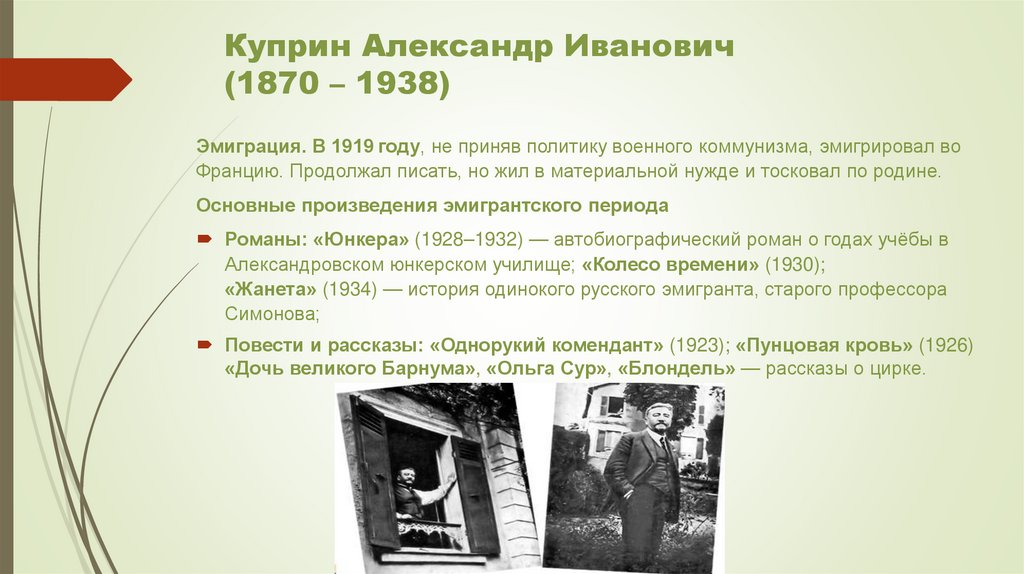 Куприн Александр Иванович
(1870 – 1938)

Эмиграция. В 1919 году, не приняв политику военного коммунизма, эмигрировал во Францию. Продолжал писать, но жил в материальной нужде и тосковал по родине.

Основные произведения эмигрантского периода

Романы: «Юнкера» (1928–1932) — автобиографический роман о годах учёбы в Александровском юнкерском училище; «Колесо времени» (1930); «Жанета» (1934) — история одинокого русского эмигранта, старого профессора Симонова;

Повести и рассказы: «Однорукий комендант» (1923); «Пунцовая кровь» (1926) «Дочь великого Барнума», «Ольга Сур», «Блондель» — рассказы о цирке.